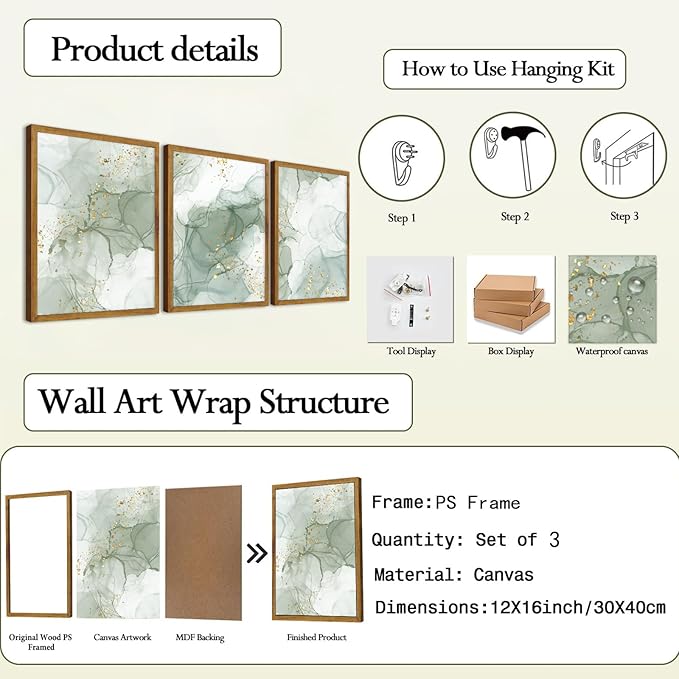 Product details

How to Use Hanging Kit

Step 1

Step 2

Step 3

Tool Display

Box Display

Waterproof canvas

Wall Art Wrap Structure

Original Wood PS Framed

Canvas Artwork

MDF Backing

Finished Product

Frame:PS Frame

Quantity: Set of 3

Material: Canvas

Dimensions:12X16inch/30X40cm